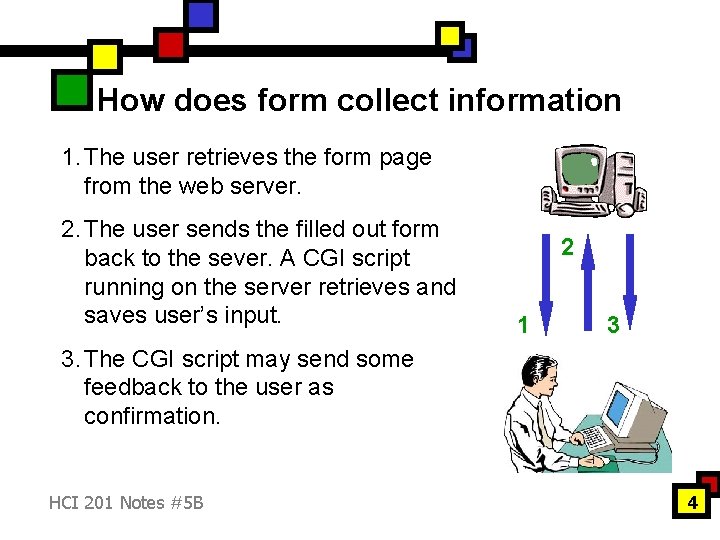 How does form collect information

1. The user retrieves the form page from the web server.

2. The user sends the filled out form back to the sever. A CGI script running on the server retrieves and saves user's input.

3. The CGI script may send some feedback to the user as confirmation.

2

1

3

HCI 201 Notes #5B

4